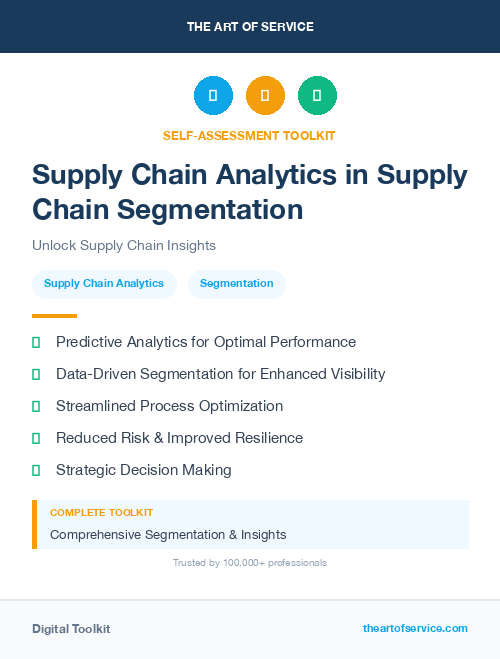 THE ART OF SERVICE

SELF-ASSESSMENT TOOLKIT

Supply Chain Analytics in Supply Chain Segmentation

Unlock Supply Chain Insights

Supply Chain Analytics

Segmentation

Predictive Analytics for Optimal Performance

Data-Driven Segmentation for Enhanced Visibility

Streamlined Process Optimization

Reduced Risk & Improved Resilience

Strategic Decision Making

COMPLETE TOOLKIT

Comprehensive Segmentation & Insights

Trusted by 100,000+ professionals

Digital Toolkit

theartofservice.com